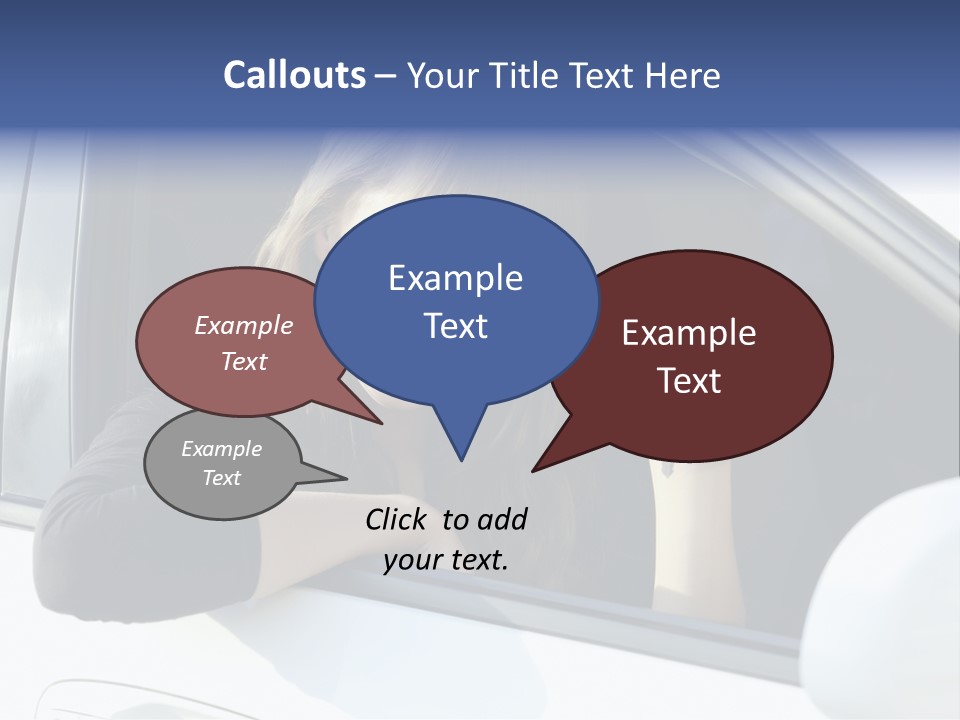 Callouts – Your Title Text Here

Example Text

Example Text

Example Text

Example Text

Click to add your text.